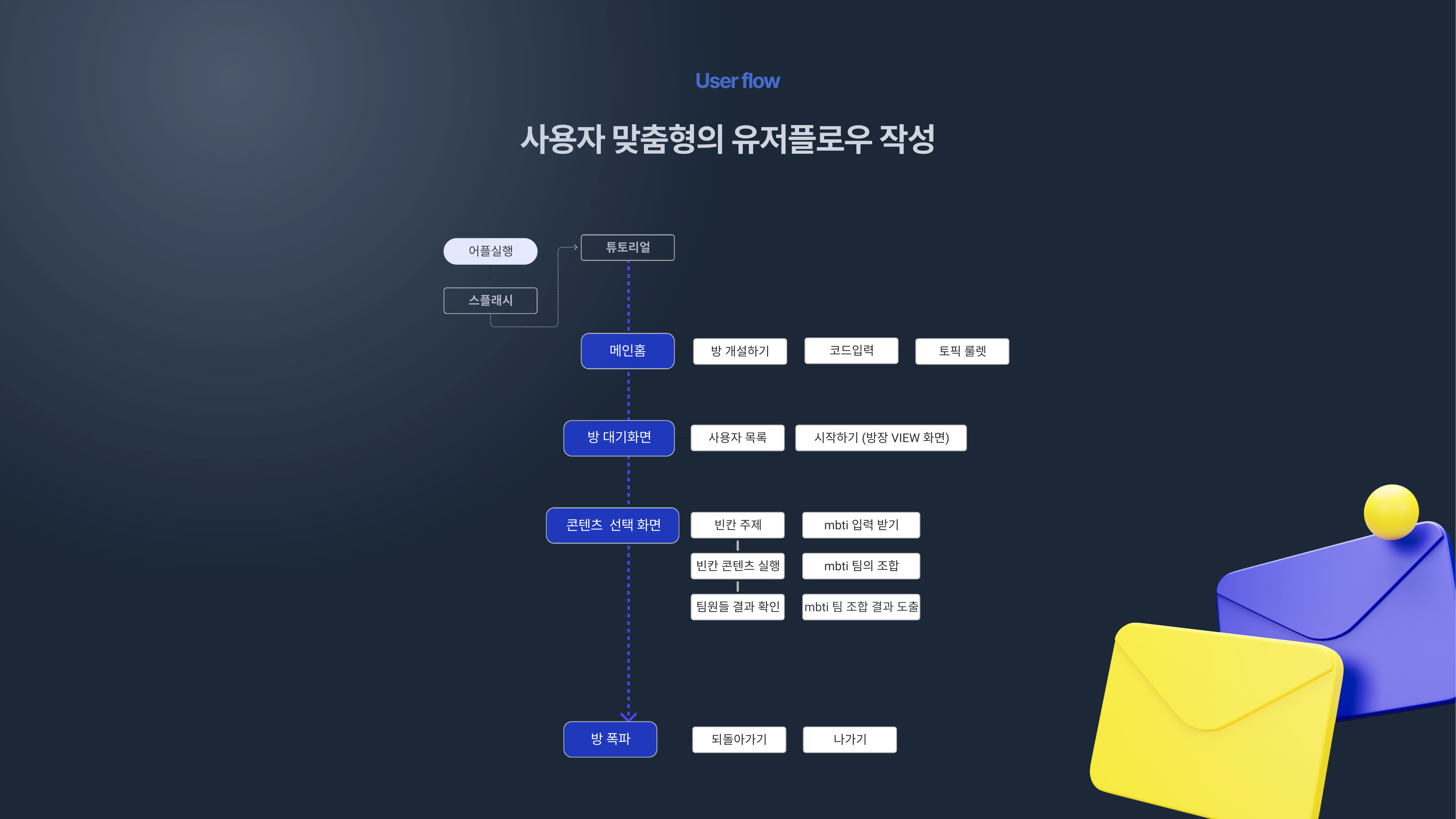 User flow

사용자 맞춤형의 유저플로우 작성

어플실행

스플래시

튜토리얼

메인홈

방 개설하기

코드입력

토픽 룰렛

방 대기화면

사용자 목록

시작하기 (방장 VIEW 화면)

콘텐츠 선택 화면

빈칸 주제

빈칸 콘텐츠 실행

팀원들 결과 확인

mbti 입력 받기

mbti 팀의 조합

mbti 팀 조합 결과 도출

방 폭파

되돌아가기

나가기